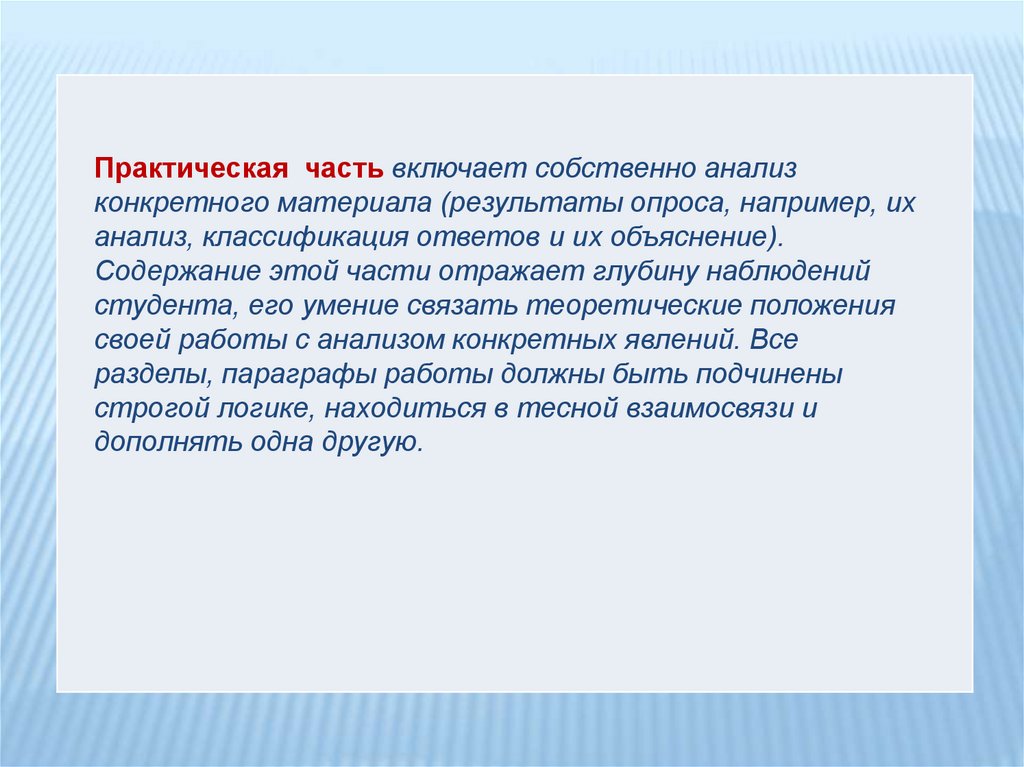 Практическая часть включает собственно анализ конкретного материала (результаты опроса, например, их анализ, классификация ответов и их объяснение). Содержание этой части отражает глубину наблюдений студента, его умение связать теоретические положения своей работы с анализом конкретных явлений. Все разделы, параграфы работы должны быть подчинены строгой логике, находиться в тесной взаимосвязи и дополнять одна другую.